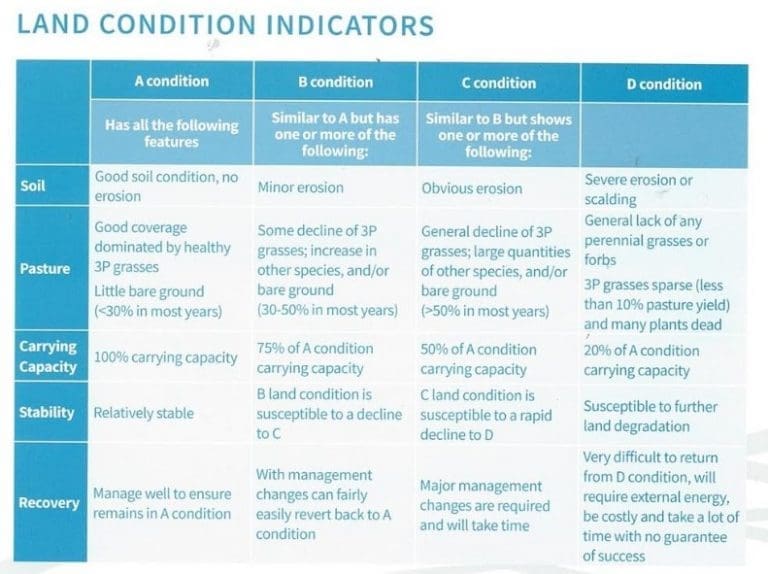 LAND CONDITION INDICATORS

| | A condition | B condition | C condition | D condition |
|---|---|---|---|---|
| | Has all the following features | Similar to A but has one or more of the following: | Similar to B but shows one or more of the following: | |
| Soil | Good soil condition, no erosion | Minor erosion | Obvious erosion | Severe erosion or scalding |
| Pasture | Good coverage dominated by healthy 3P grasses Little bare ground (<30% in most years) | Some decline of 3P grasses; increase in other species, and/or bare ground (30-50% in most years) | General decline of 3P grasses; large quantities of other species, and/or bare ground (>50% in most years) | General lack of any perennial grasses or forbs 3P grasses sparse (less than 10% pasture yield) and many plants dead |
| Carrying Capacity | 100% carrying capacity | 75% of A condition carrying capacity | 50% of A condition carrying capacity | 20% of A condition carrying capacity |
| Stability | Relatively stable | B land condition is susceptible to a decline to C | C land condition is susceptible to a rapid decline to D | Susceptible to further land degradation |
| Recovery | Manage well to ensure remains in A condition | With management changes can fairly easily revert back to A condition | Major management changes are required and will take time | Very difficult to return from D condition, will require external energy, be costly and take a lot of time with no guarantee of success |